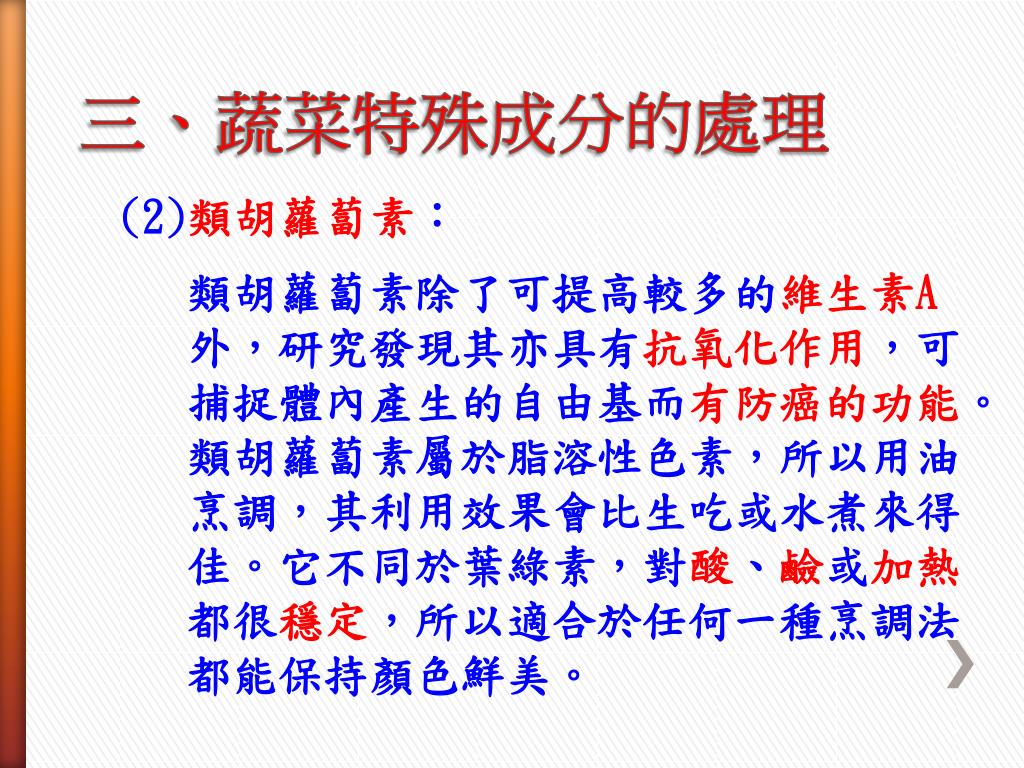 三、蔬菜特殊成分的處理

(2)類胡蘿蔔素：

類胡蘿蔔素除了可提高較多的維生素A外，研究發現其亦具有抗氧化作用，可捕捉體內產生的自由基而有防癌的功能。類胡蘿蔔素屬於脂溶性色素，所以用油烹調，其利用效果會比生吃或水煮來得佳。它不同於葉綠素，對酸、鹼或加熱都很穩定，所以適合於任何一種烹調法都能保持顏色鮮美。